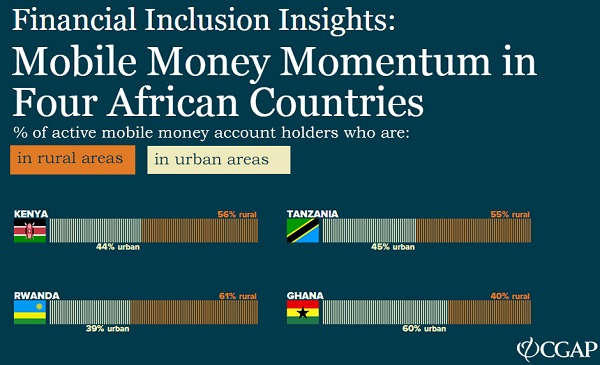 Financial Inclusion Insights:

Mobile Money Momentum in Four African Countries

% of active mobile money account holders who are:

in rural areas

in urban areas

KENYA

56% rural

44% urban

TANZANIA

55% rural

45% urban

RWANDA

61% rural

39% urban

GHANA

40% rural

60% urban

CGAP